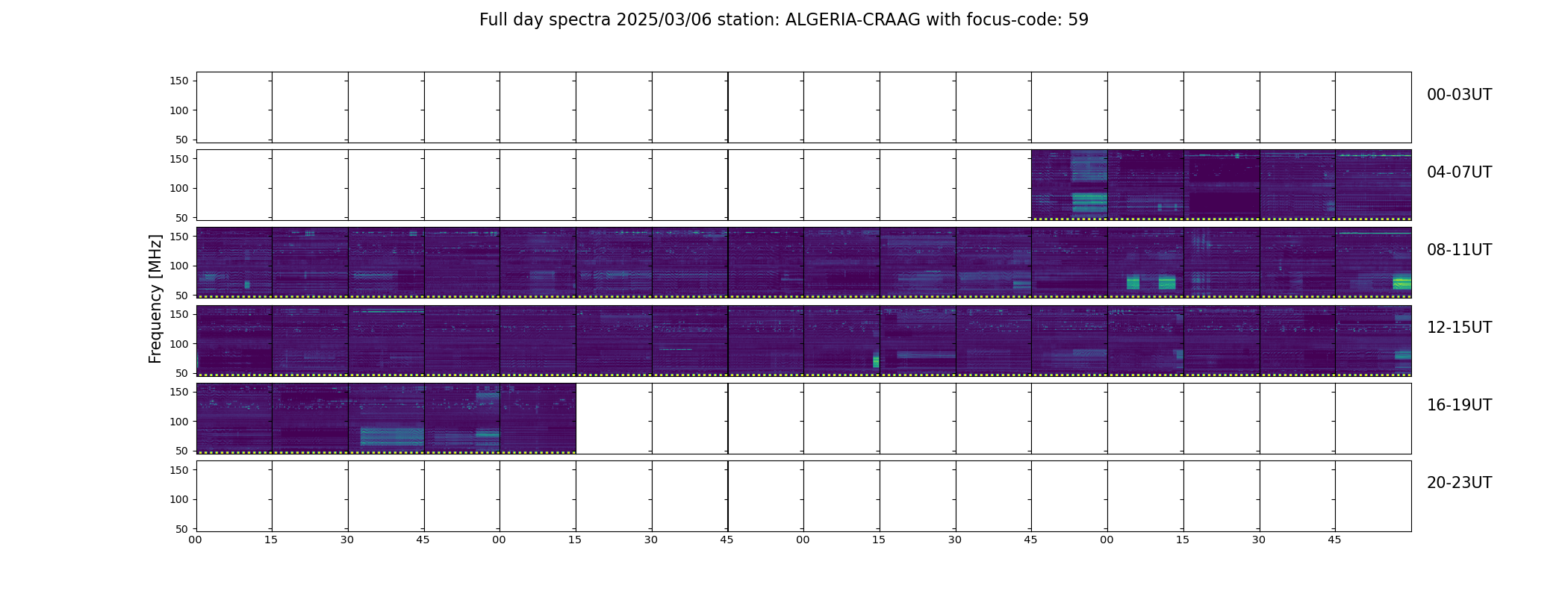 Full day spectra 2025/03/06 station: ALGERIA-CRAAG with focus-code: 59

Frequency [MHz]

150
100
50
00-03UT

150
100
50
04-07UT

150
100
50
08-11UT

150
100
50
12-15UT

150
100
50
16-19UT

150
100
50
20-23UT

00 15 30 45 00 15 30 45 00 15 30 45 00 15 30 45